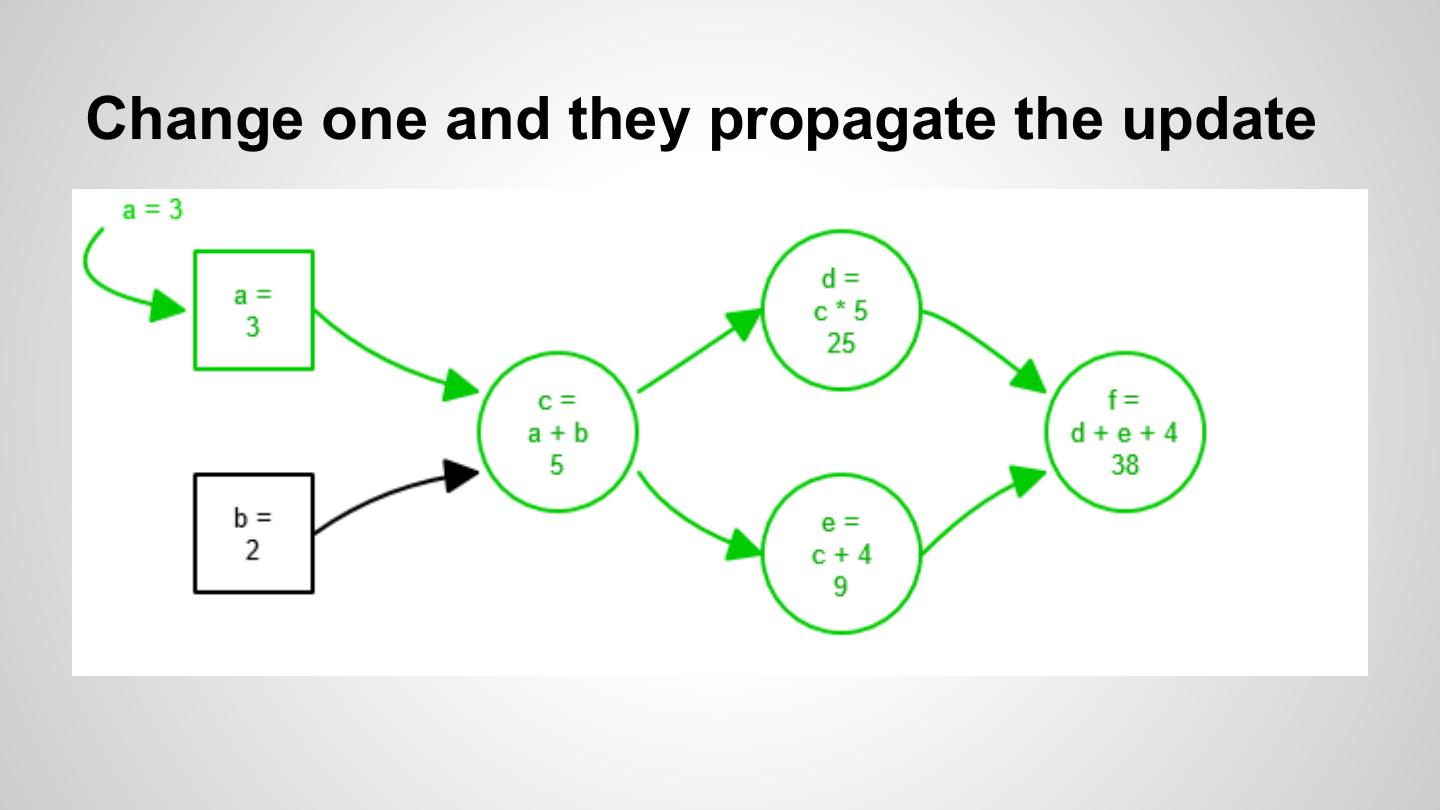 Change one and they propagate the update

a = 3

a =
3

b =
2

c =
a + b
5

d =
c * 5
25

e =
c + 4
9

f =
d + e + 4
38